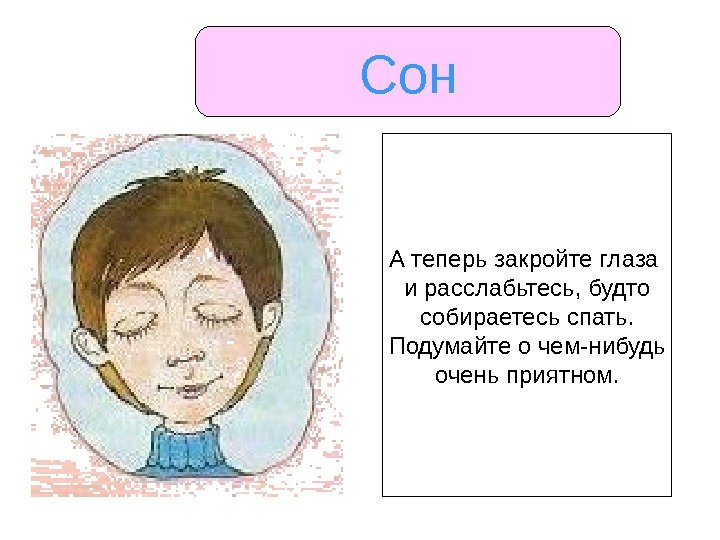 Сон

А теперь закройте глаза и расслабьтесь, будто собираетесь спать. Подумайте о чем-нибудь очень приятном.